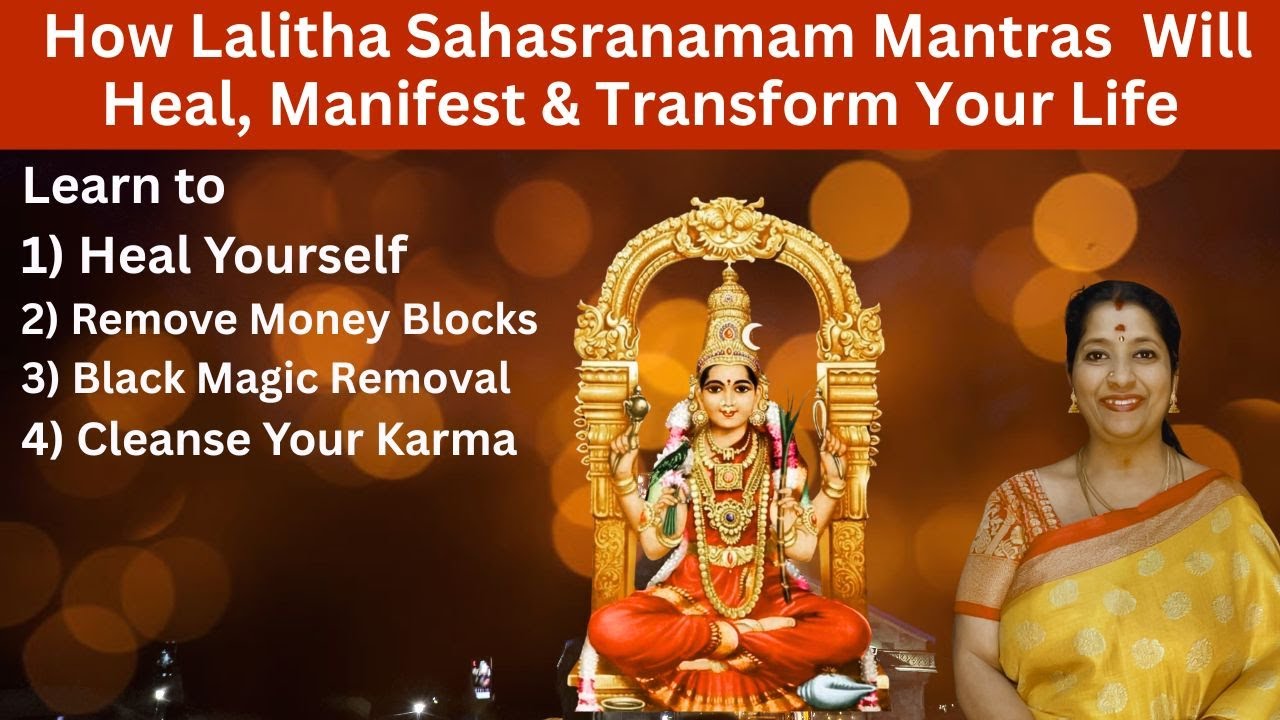 How Lalitha Sahasranamam Mantras Will Heal, Manifest & Transform Your Life

Learn to

1) Heal Yourself

2) Remove Money Blocks

3) Black Magic Removal

4) Cleanse Your Karma